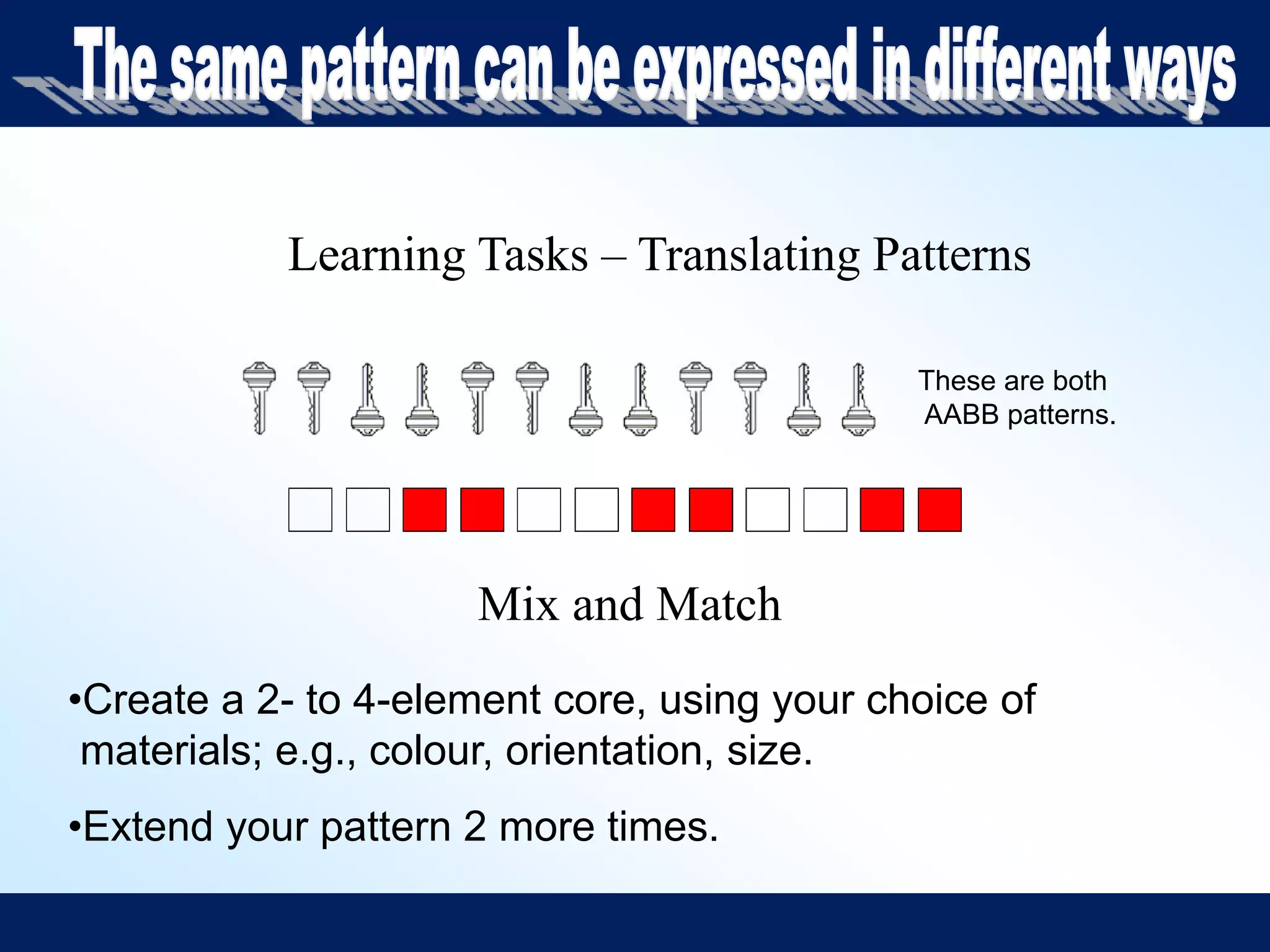 The same pattern can be expressed in different ways

Learning Tasks – Translating Patterns

These are both AABB patterns.

Mix and Match

•Create a 2- to 4-element core, using your choice of materials; e.g., colour, orientation, size.

•Extend your pattern 2 more times.